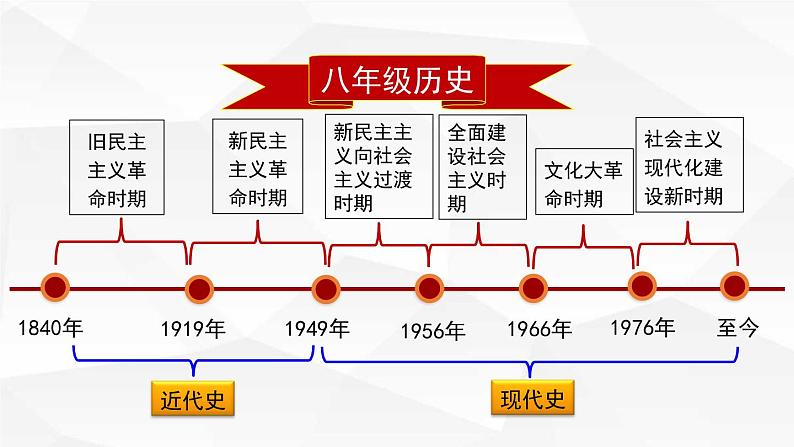 八年级历史

旧民主主义革命时期

新民主主义革命时期

新民主主义向社会主义过渡时期

全面建设社会主义时期

文化大革命时期

社会主义现代化建设新时期

1840年 1919年 1949年 1956年 1966年 1976年 至今

近代史

现代史